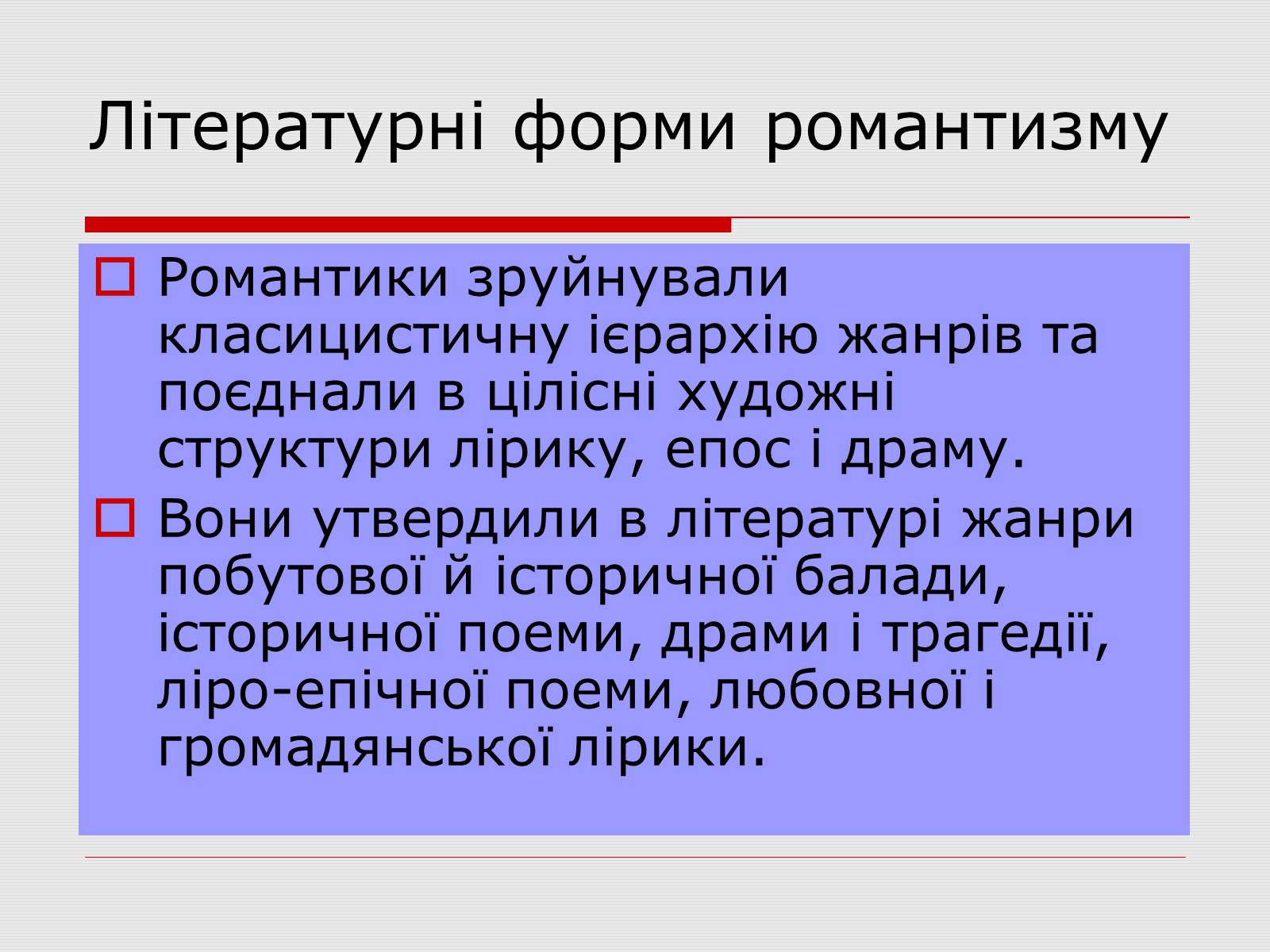 Літературні форми романтизму

Романтики зруйнували класицистичну ієрархію жанрів та поєднали в цілісні художні структури лірику, епос і драму.

Вони утвердили в літературі жанри побутової й історичної балади, історичної поеми, драми і трагедії, ліро-епічної поеми, любовної і громадянської лірики.